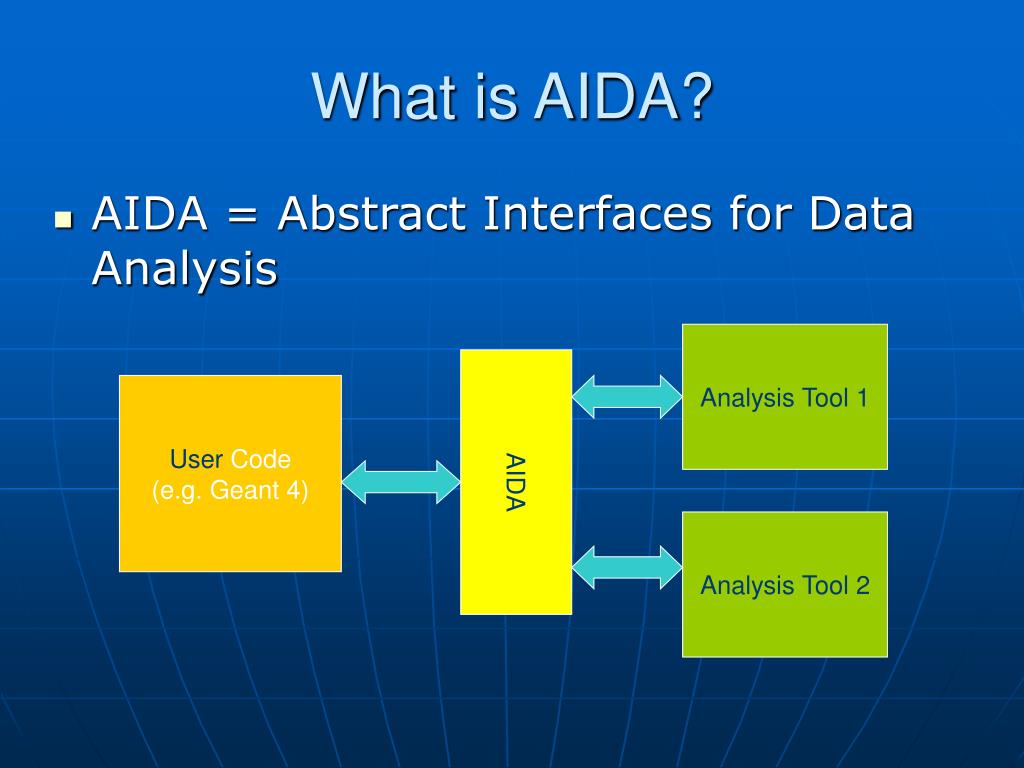 What is AIDA?

AIDA = Abstract Interfaces for Data Analysis

User Code
(e.g. Geant 4)

AIDA

Analysis Tool 1

Analysis Tool 2